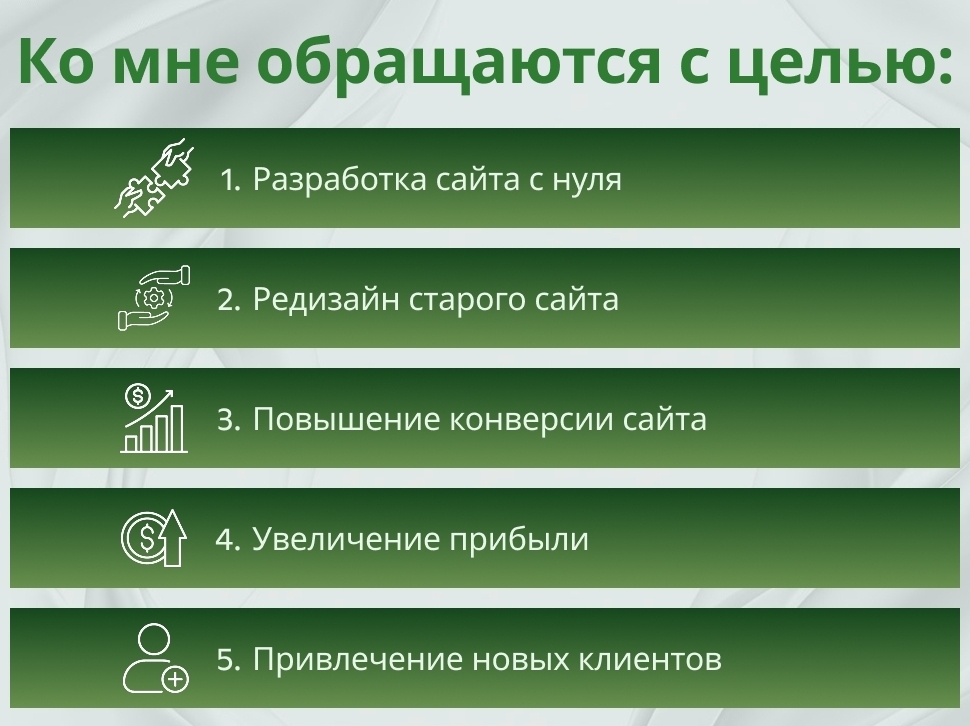 Ко мне обращаются с целью:

1. Разработка сайта с нуля

2. Редизайн старого сайта

3. Повышение конверсии сайта

4. Увеличение прибыли

5. Привлечение новых клиентов